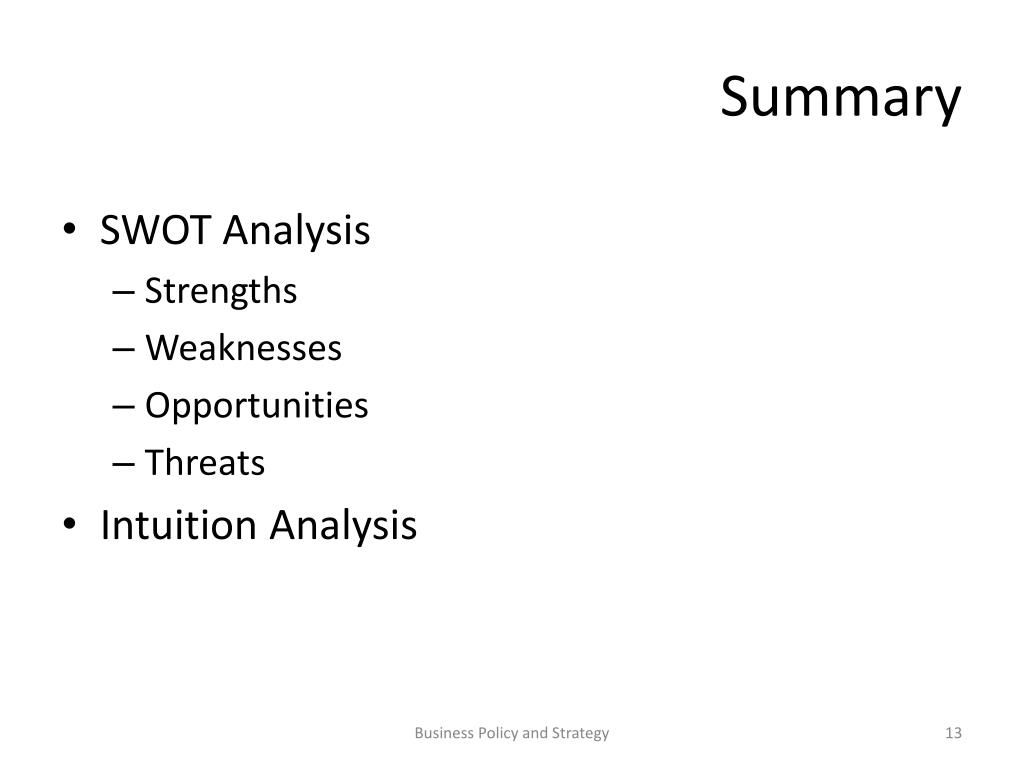 Summary

• SWOT Analysis
– Strengths
– Weaknesses
– Opportunities
– Threats
• Intuition Analysis

Business Policy and Strategy

13